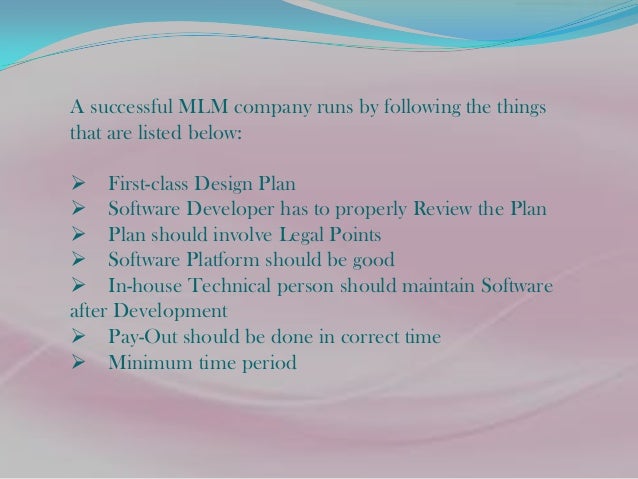 A successful MLM company runs by following the things that are listed below:

➢ First-class Design Plan
➢ Software Developer has to properly Review the Plan
➢ Plan should involve Legal Points
➢ Software Platform should be good
➢ In-house Technical person should maintain Software after Development
➢ Pay-Out should be done in correct time
➢ Minimum time period